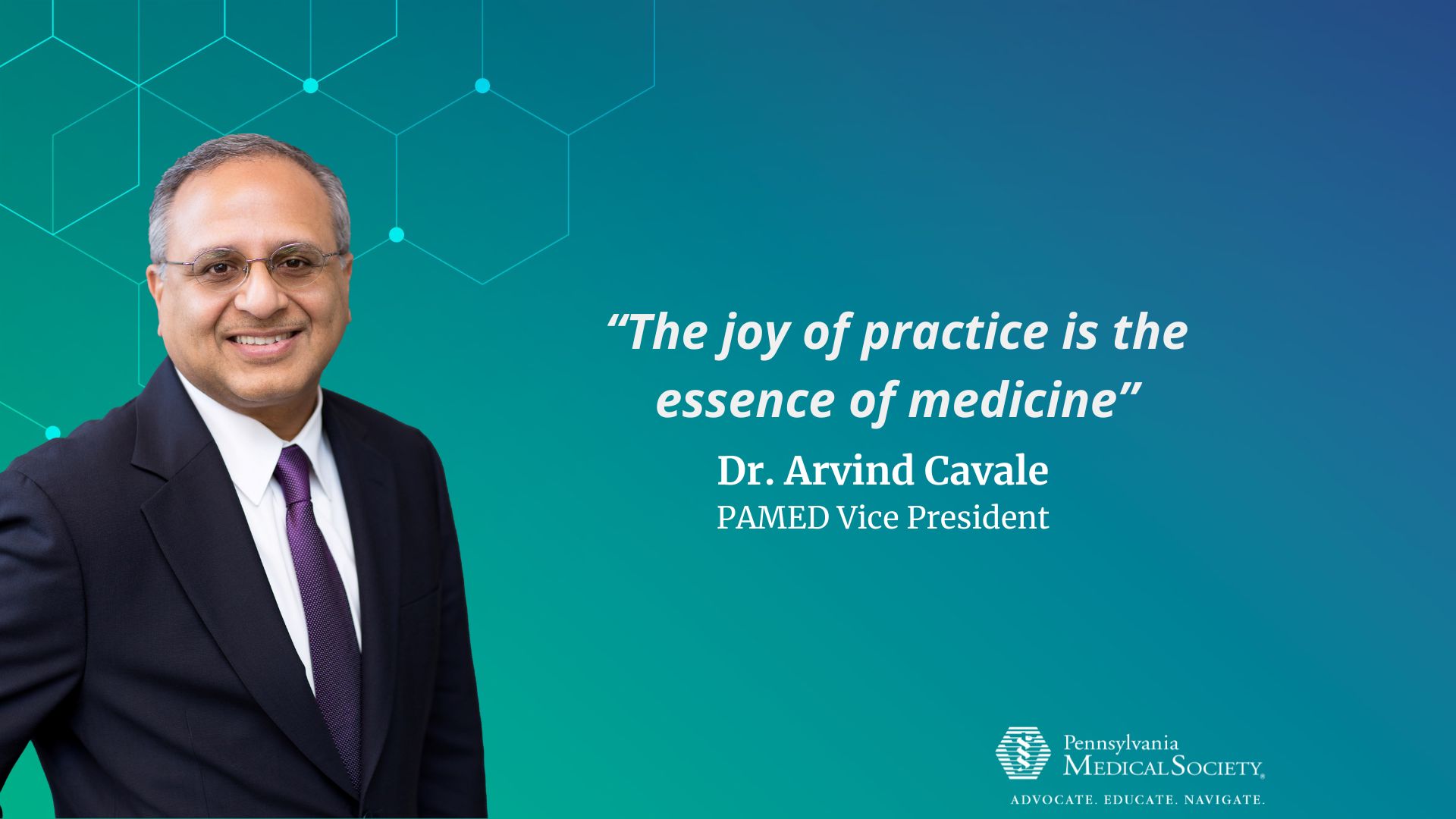 “The joy of practice is the essence of medicine”

Dr. Arvind Cavale
PAMED Vice President

Pennsylvania
MEDICAL SOCIETY®
ADVOCATE. EDUCATE. NAVIGATE.